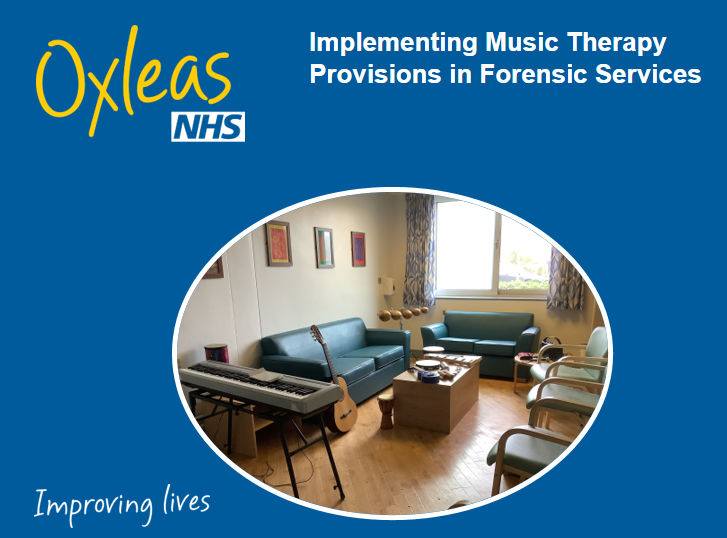 Oxleas
NHS

Implementing Music Therapy Provisions in Forensic Services

Improving lives